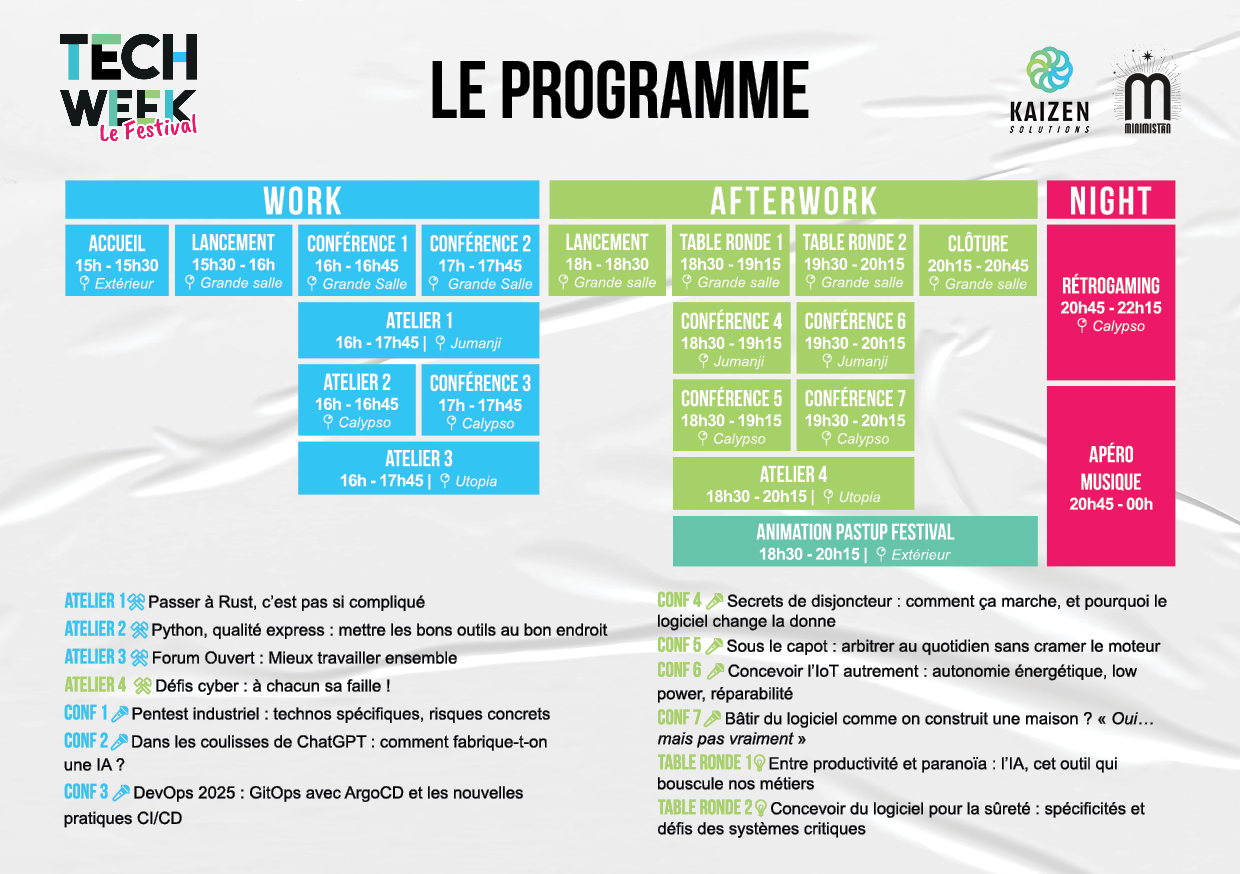 TECH WEEK Le Festival

LE PROGRAMME

KAIZEN SOLUTIONS

MINIMISTAN

WORK

ACCUEIL
15h - 15h30
Extérieur

LANCEMENT
15h30 - 16h
Grande salle

CONFÉRENCE 1
16h - 16h45
Grande Salle

CONFÉRENCE 2
17h - 17h45
Grande Salle

ATELIER 1
16h - 17h45 | Jumanji

ATELIER 2
16h - 16h45
Calypso

CONFÉRENCE 3
17h - 17h45
Calypso

ATELIER 3
16h - 17h45 | Utopia

AFTERWORK

LANCEMENT
18h - 18h30
Grande salle

TABLE RONDE 1
18h30 - 19h15
Grande salle

TABLE RONDE 2
19h30 - 20h15
Grande salle

CLÔTURE
20h15 - 20h45
Grande salle

CONFÉRENCE 4
18h30 - 19h15
Jumanji

CONFÉRENCE 6
19h30 - 20h15
Jumanji

CONFÉRENCE 5
18h30 - 19h15
Calypso

CONFÉRENCE 7
19h30 - 20h15
Calypso

ATELIER 4
18h30 - 20h15 | Utopia

ANIMATION PASTUP FESTIVAL
18h30 - 20h15 | Extérieur

NIGHT

RÉTROGAMING
20h45 - 22h15
Calypso

APÉRO MUSIQUE
20h45 - 00h

ATELIER 1 Passer à Rust, c'est pas si compliqué

ATELIER 2 Python, qualité express : mettre les bons outils au bon endroit

ATELIER 3 Forum Ouvert : Mieux travailler ensemble

ATELIER 4 Défis cyber : à chacun sa faille !

CONF 1 Pentest industriel : technos spécifiques, risques concrets

CONF 2 Dans les coulisses de ChatGPT : comment fabrique-t-on une IA ?

CONF 3 DevOps 2025 : GitOps avec ArgoCD et les nouvelles pratiques CI/CD

CONF 4 Secrets de disjoncteur : comment ça marche, et pourquoi le logiciel change la donne

CONF 5 Sous le capot : arbitrer au quotidien sans cramer le moteur

CONF 6 Concevoir l'IoT autrement : autonomie énergétique, low power, réparabilité

CONF 7 Bâtir du logiciel comme on construit une maison ? « Oui… mais pas vraiment »

TABLE RONDE 1 Entre productivité et paranoïa : l'IA, cet outil qui bouscule nos métiers

TABLE RONDE 2 Concevoir du logiciel pour la sûreté : spécificités et défis des systèmes critiques